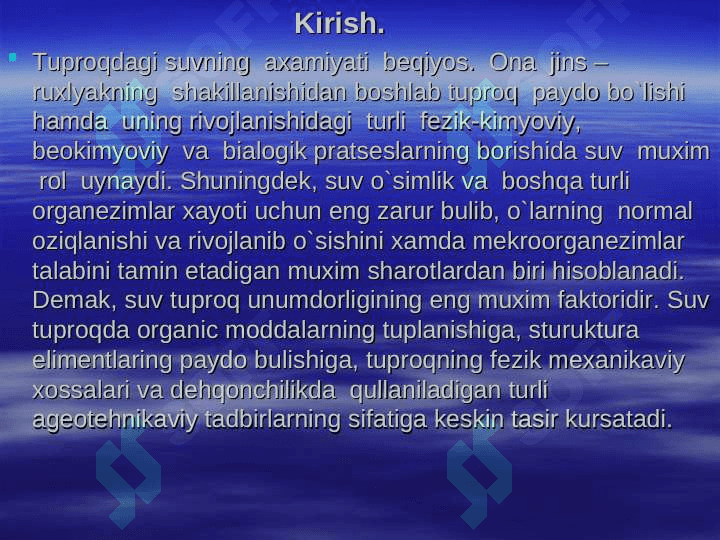 Kirish.

Tuproqdagi suvning axamiyati beqiyos. Ona jins – ruxlyakning shakillanishidan boshlab tuproq paydo bo`lishi hamda uning rivojlanishidagi turli fezik-kimyoviy, beokimyoviy va bialogik pratseslarning borishida suv muxim rol uynaydi. Shuningdek, suv o`simlik va boshqa turli organezimlar xayoti uchun eng zarur bulib, o`larning normal oziqlanishi va rivojlanib o`sishini xamda mekroorganezimlar talabini tamin etadigan muxim sharotlardan biri hisoblanadi. Demak, suv tuproq unumdorligining eng muxim faktoridir. Suv tuproqda organic moddalarning tuplanishiga, sturuktura elimentlaring paydo bulishiga, tuproqning fezik mexanikaviy xossalari va dehqonchilikda qullaniladigan turli ageotehnikaviy tadbirlarning sifatiga keskin tasir kursatadi.